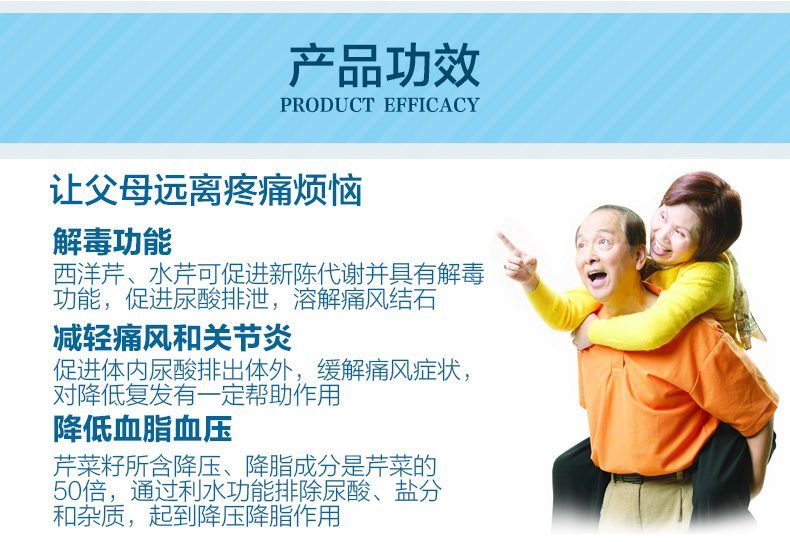 产品功效
PRODUCT EFFICACY

让父母远离疼痛烦恼

解毒功能
西洋芹、水芹可促进新陈代谢并具有解毒功能，促进尿酸排泄，溶解痛风结石

减轻痛风和关节炎
促进体内尿酸排出体外，缓解痛风症状，对降低复发有一定帮助作用

降低血脂血压
芹菜籽所含降压、降脂成分是芹菜的50倍，通过利水功能排除尿酸、盐分和杂质，起到降压降脂作用